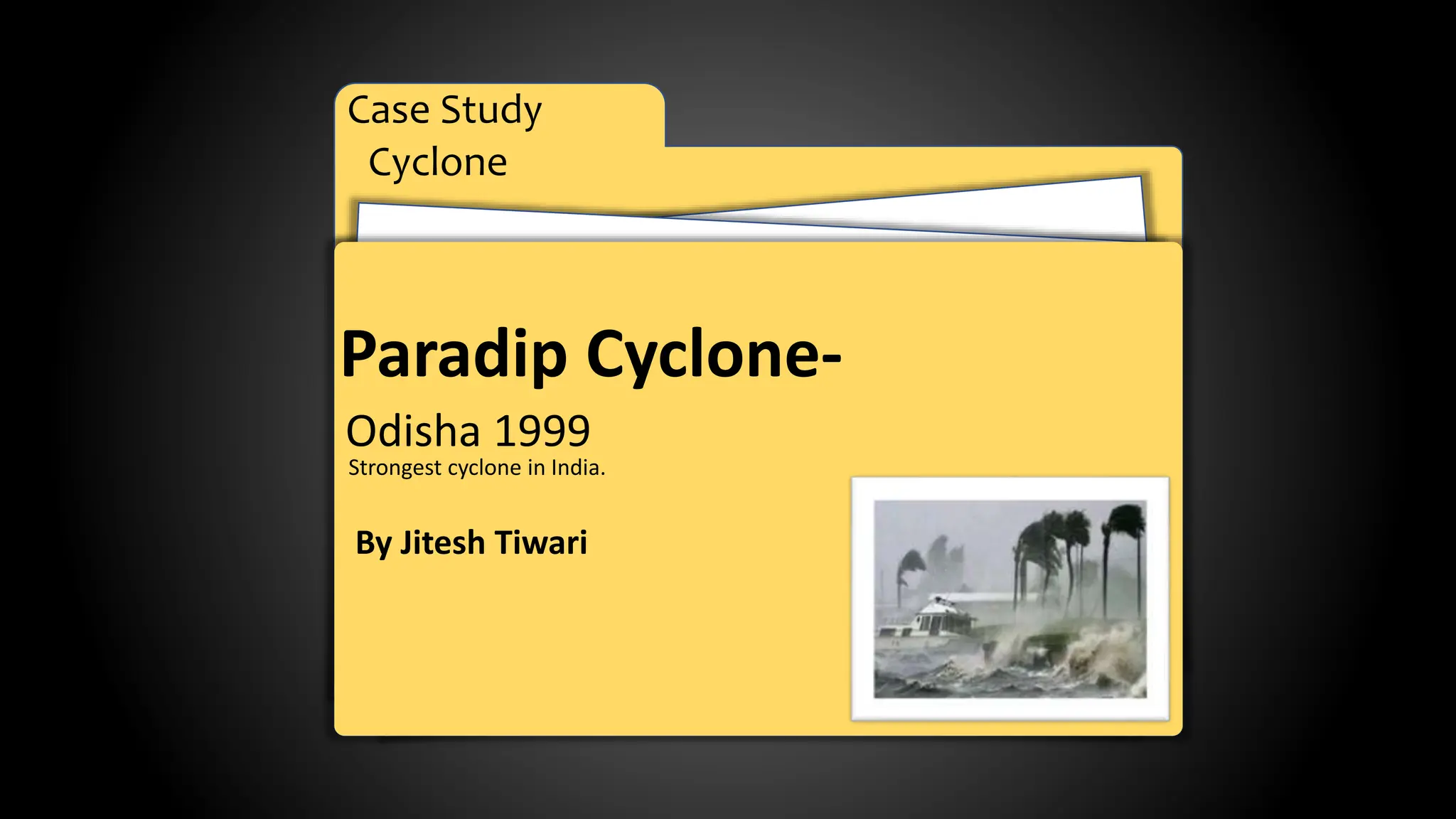 Case Study
Cyclone

Paradip Cyclone-
Odisha 1999
Strongest cyclone in India.

By Jitesh Tiwari